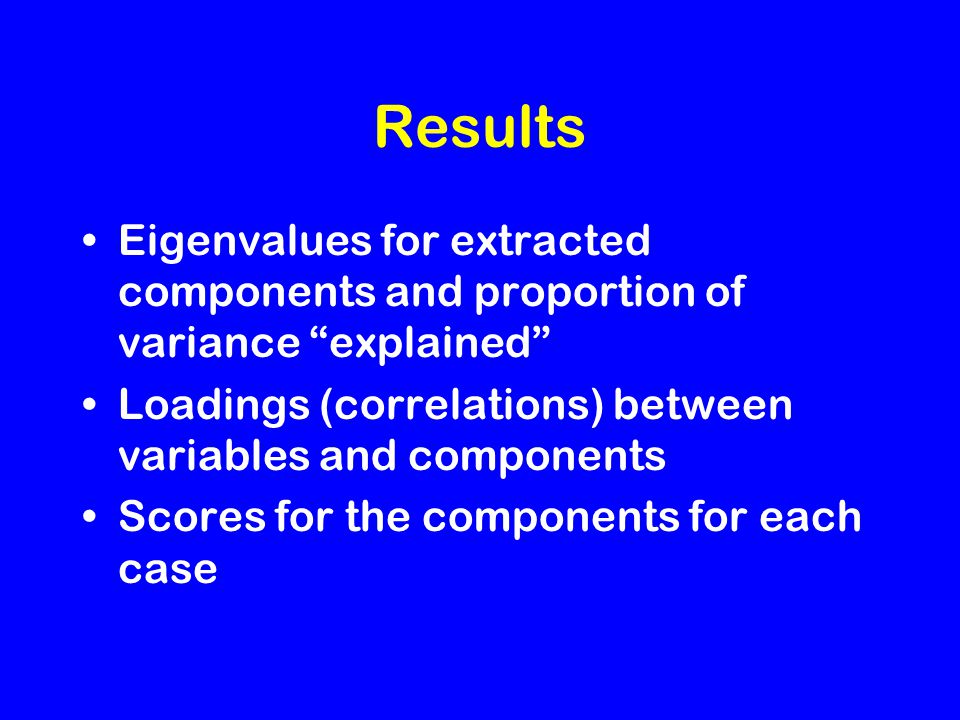 Results

• Eigenvalues for extracted components and proportion of variance “explained”
• Loadings (correlations) between variables and components
• Scores for the components for each case